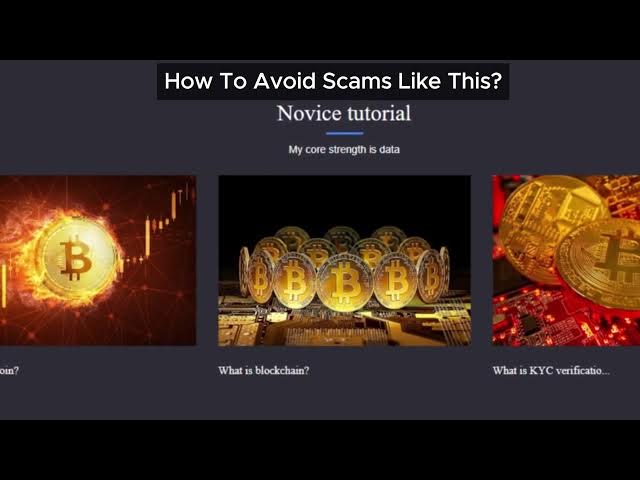 How To Avoid Scams Like This?

Novice tutorial

My core strength is data

oin?

What is blockchain?

What is KYC verificatio...